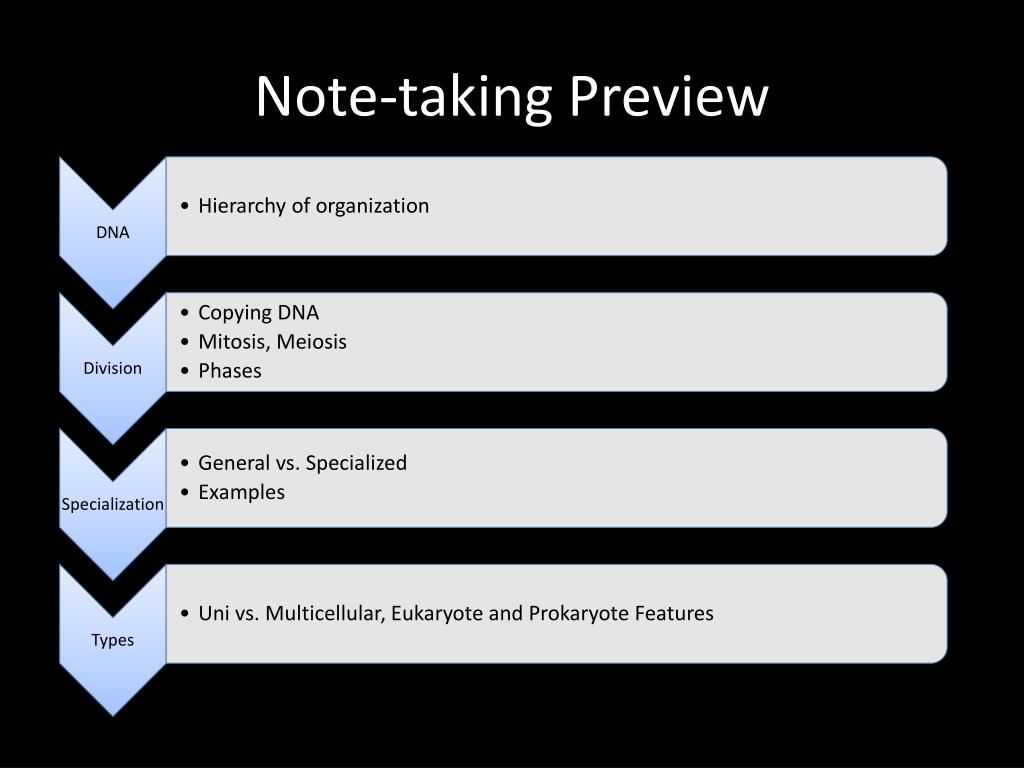 Note-taking Preview

DNA

• Hierarchy of organization

Division

• Copying DNA
• Mitosis, Meiosis
• Phases

Specialization

• General vs. Specialized
• Examples

Types

• Uni vs. Multicellular, Eukaryote and Prokaryote Features